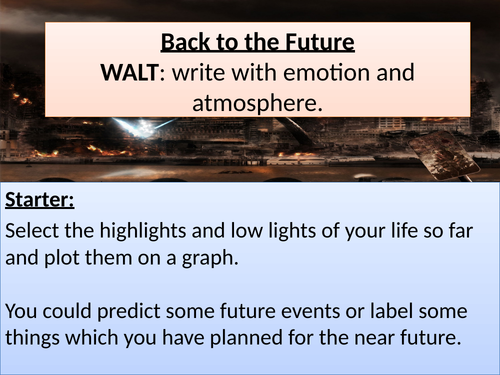 Back to the Future
WALT: write with emotion and atmosphere.

Starter:
Select the highlights and low lights of your life so far and plot them on a graph.

You could predict some future events or label some things which you have planned for the near future.